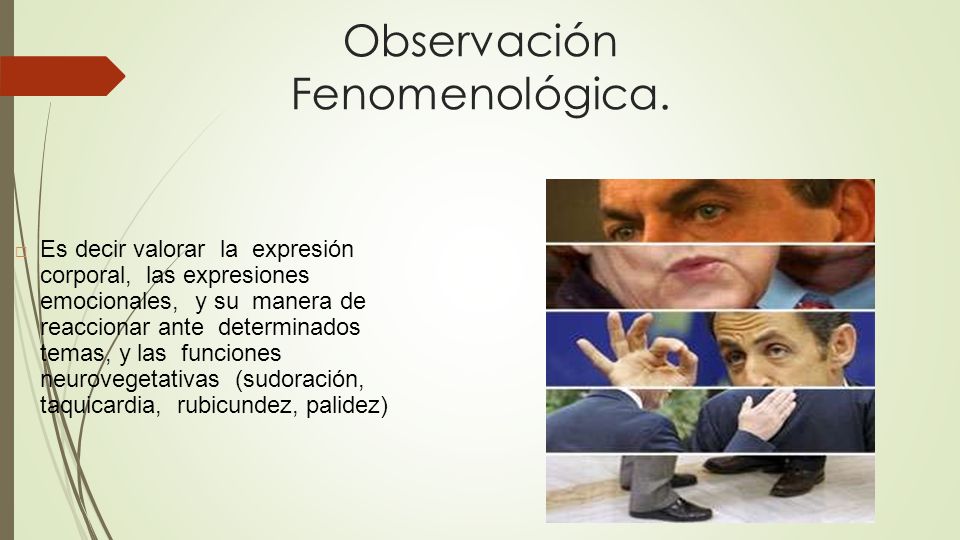 Observación Fenomenológica.

Es decir valorar la expresión corporal, las expresiones emocionales, y su manera de reaccionar ante determinados temas, y las funciones neurovegetativas (sudoración, taquicardia, rubicundez, palidez)